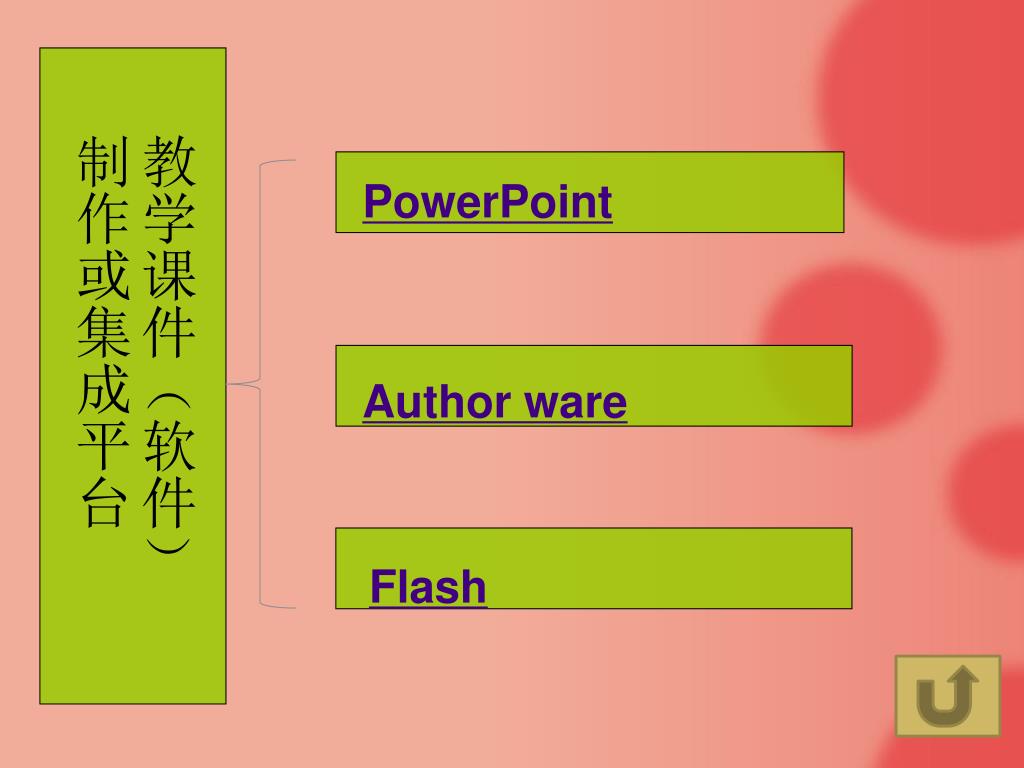 教学课件（软件）制作或集成平台

PowerPoint

Author ware

Flash